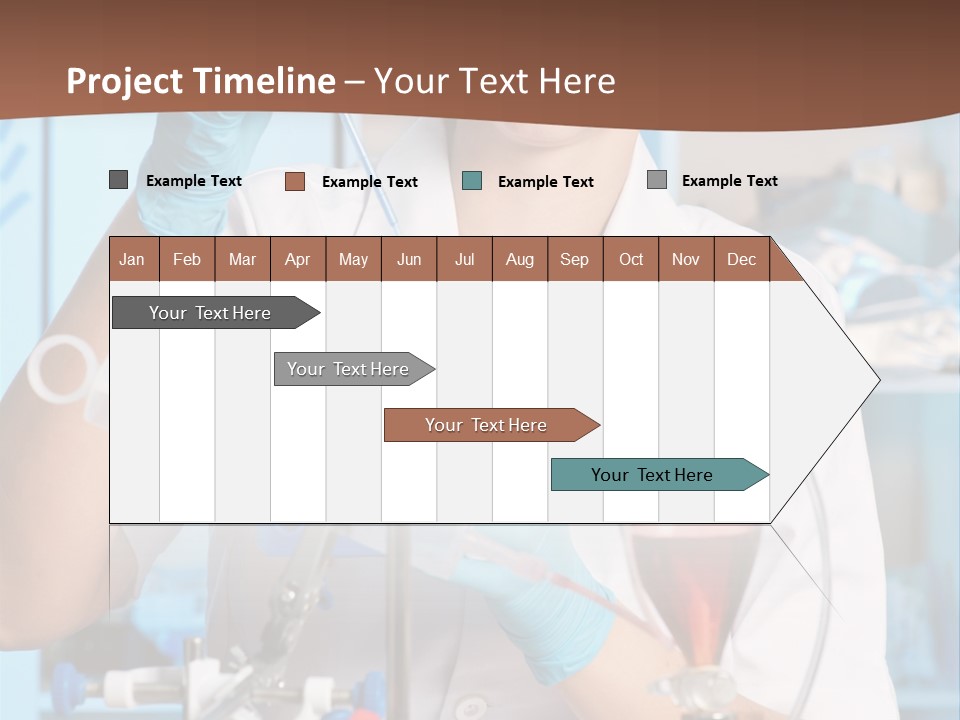 Project Timeline – Your Text Here

Example Text Example Text Example Text Example Text

| Jan | Feb | Mar | Apr | May | Jun | Jul | Aug | Sep | Oct | Nov | Dec |
|---|---|---|---|---|---|---|---|---|---|---|---|

Your Text Here

Your Text Here

Your Text Here

Your Text Here